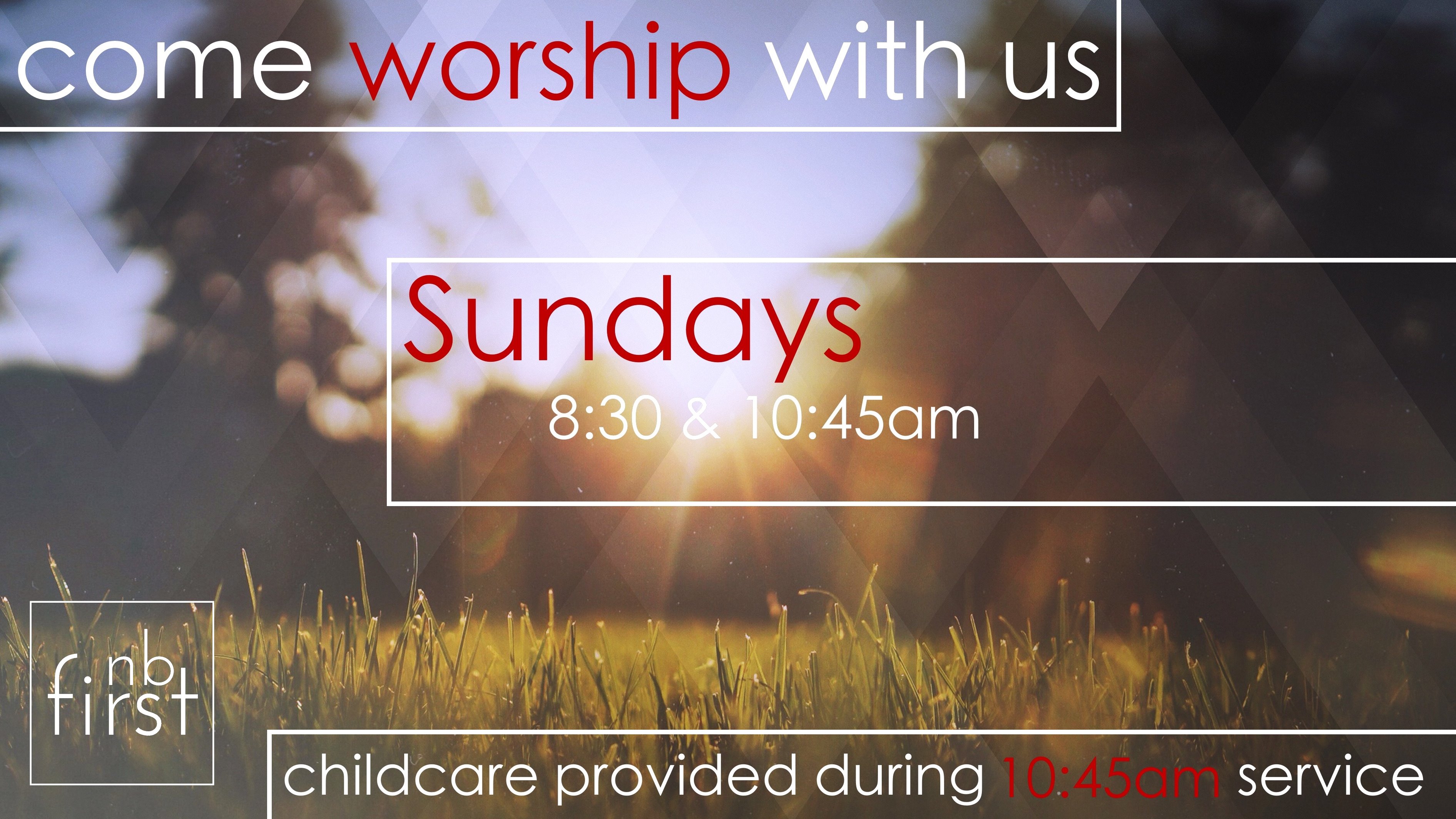 come worship with us

Sundays
8:30 & 10:45am

nb
first

childcare provided during 10:45am service